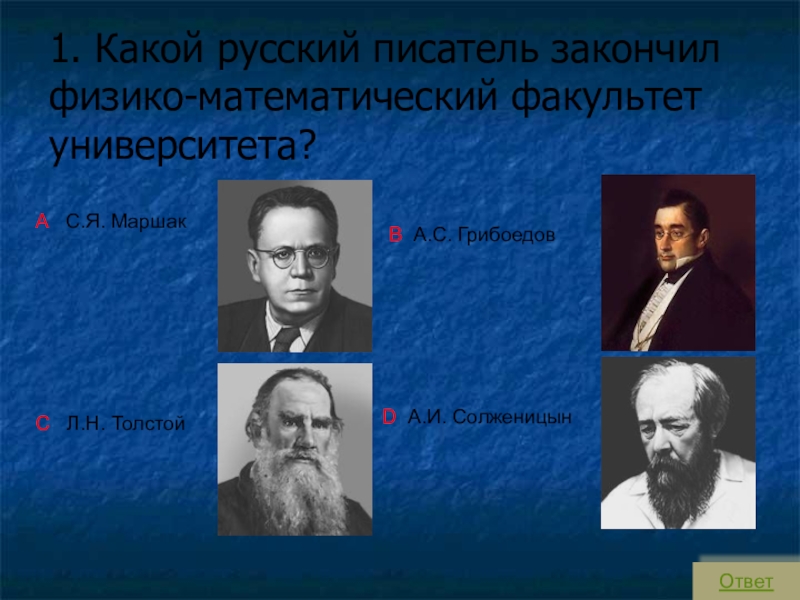 1. Какой русский писатель закончил физико-математический факультет университета?

A С.Я. Маршак

B А.С. Грибоедов

C Л.Н. Толстой

D А.И. Солженицын

Ответ